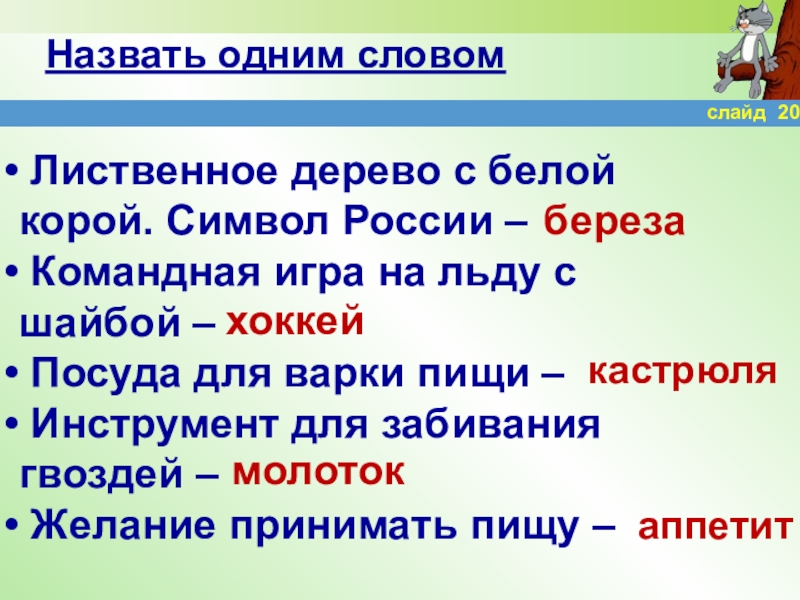 Назвать одним словом

слайд 20

• Лиственное дерево с белой корой. Символ России – береза
• Командная игра на льду с шайбой – хоккей
• Посуда для варки пищи – кастрюля
• Инструмент для забивания гвоздей – молоток
• Желание принимать пищу – аппетит